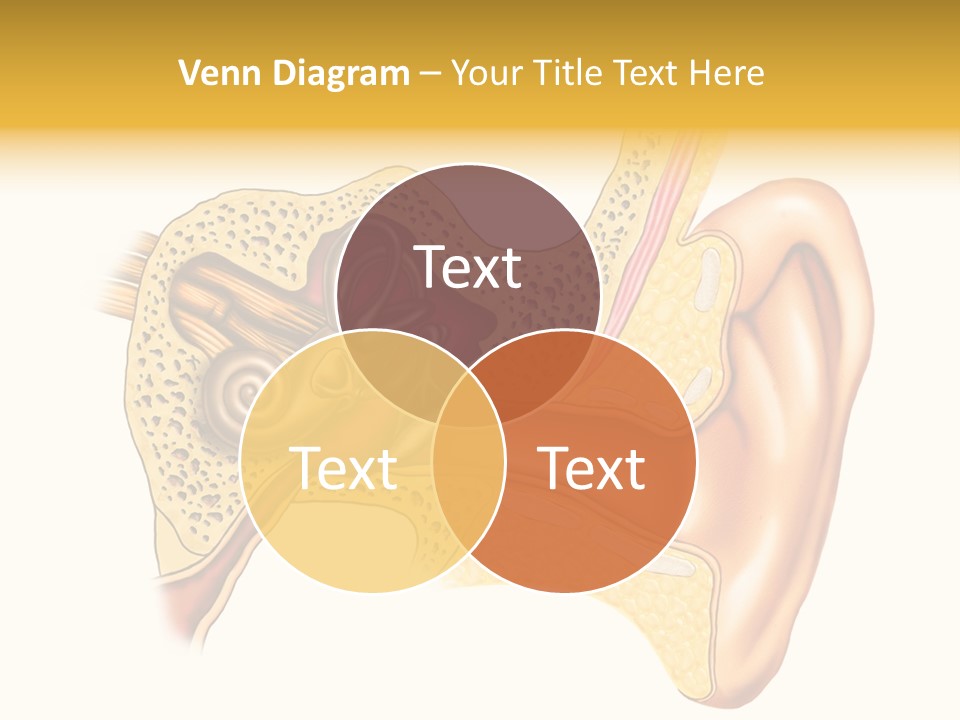 Venn Diagram – Your Title Text Here

Text

Text

Text